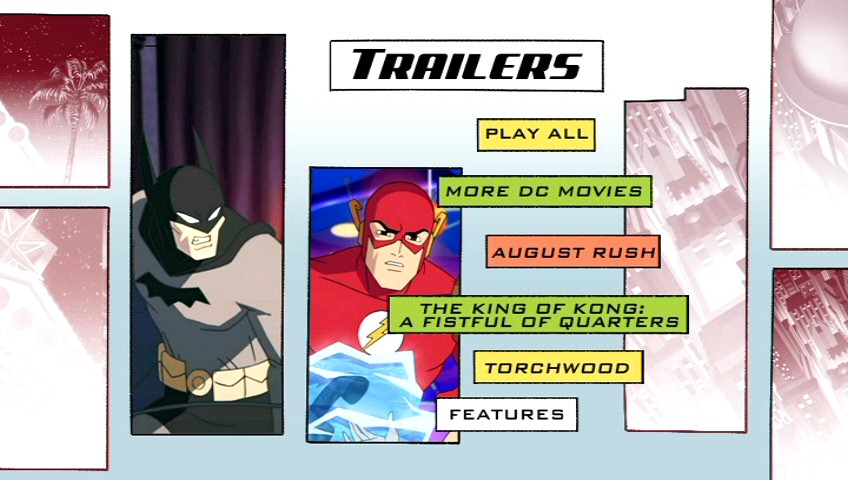 TRAILERS

PLAY ALL

MORE DC MOVIES

AUGUST RUSH

THE KING OF KONG: A FISTFUL OF QUARTERS

TORCHWOOD

FEATURES